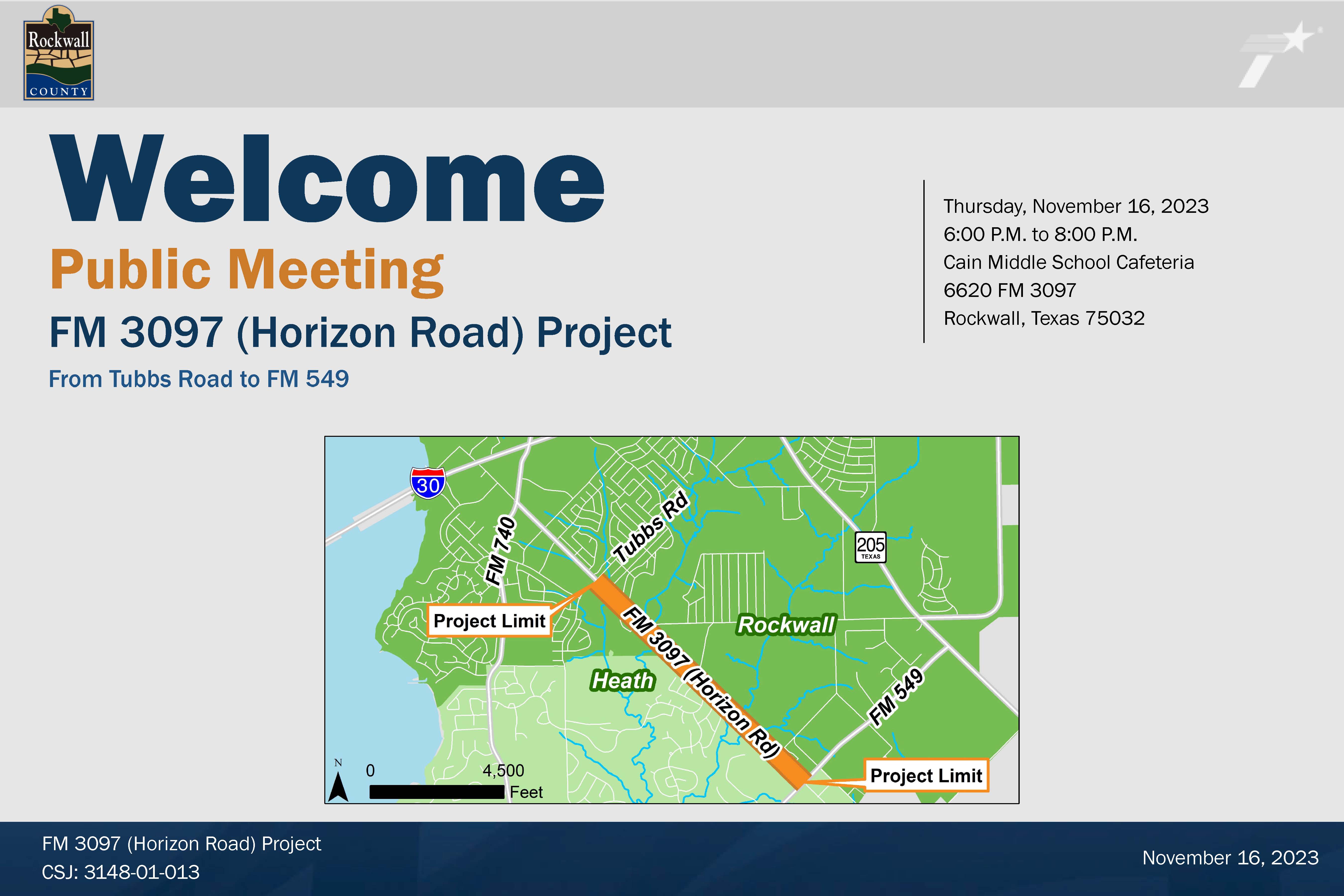 Rockwall
COUNTY

Welcome
Public Meeting
FM 3097 (Horizon Road) Project
From Tubbs Road to FM 549

Thursday, November 16, 2023
6:00 P.M. to 8:00 P.M.
Cain Middle School Cafeteria
6620 FM 3097
Rockwall, Texas 75032

30
FM 740
Tubbs Rd
205
TEXAS
Project Limit
FM 3097 (Horizon Rd)
Rockwall
Heath
FM 549
Project Limit
N
0
4,500
Feet

FM 3097 (Horizon Road) Project
CSJ: 3148-01-013

November 16, 2023